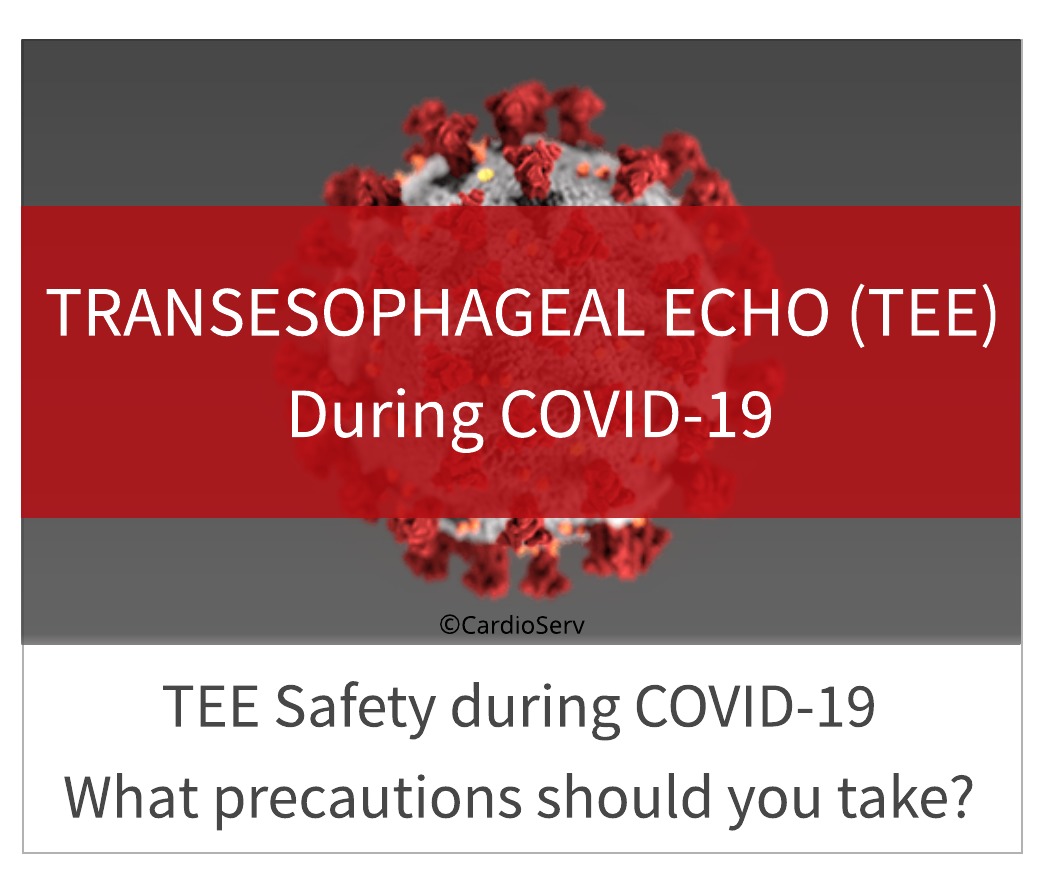 TRANSESOPHAGEAL ECHO (TEE)
During COVID-19

©CardioServ

TEE Safety during COVID-19
What precautions should you take?